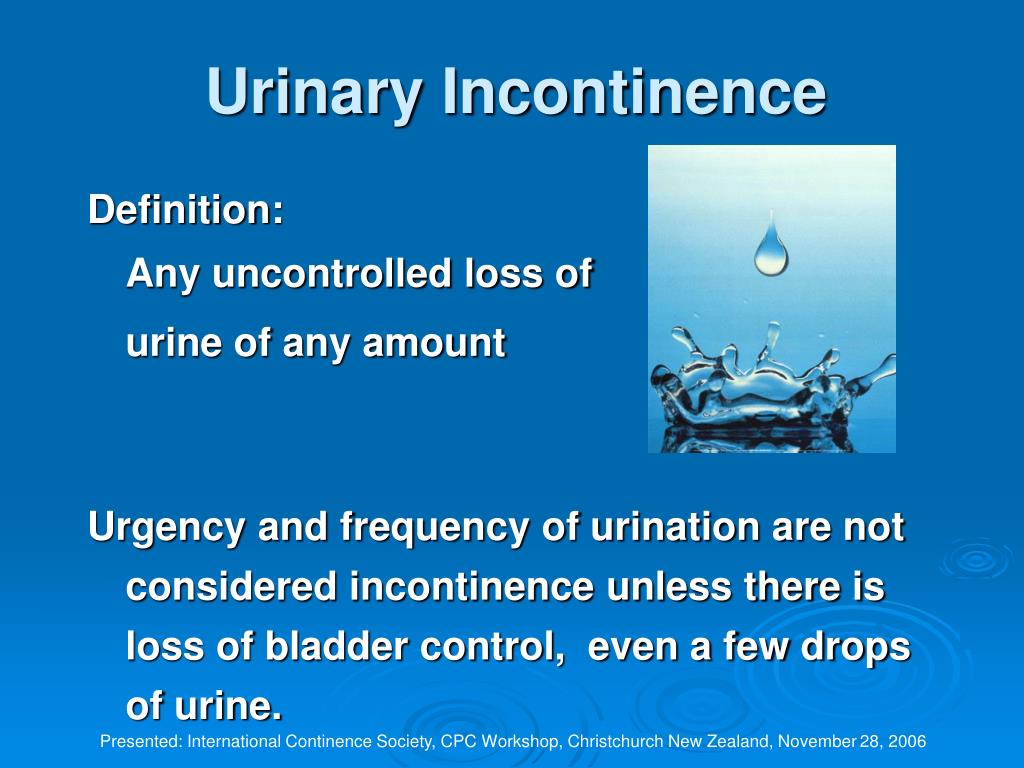 Urinary Incontinence

Definition:

Any uncontrolled loss of urine of any amount

Urgency and frequency of urination are not considered incontinence unless there is loss of bladder control, even a few drops of urine.

Presented: International Continence Society, CPC Workshop, Christchurch New Zealand, November 28, 2006